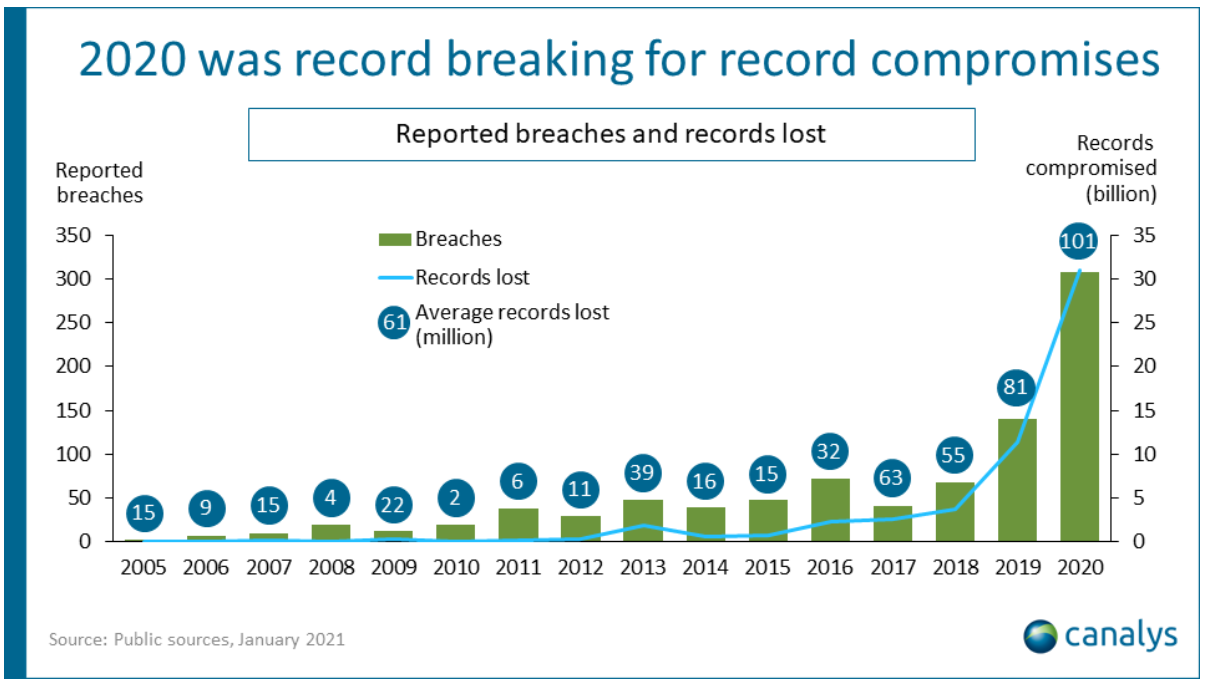 2020 was record breaking for record compromises

Reported breaches and records lost

Reported breaches

Records compromised (billion)

Breaches
Records lost
61 Average records lost (million)

350
300
250
200
150
100
50
0

35
30
25
20
15
10
5
0

15 9 15 4 22 2 6 11 39 16 15 32 63 55 81 101

2005 2006 2007 2008 2009 2010 2011 2012 2013 2014 2015 2016 2017 2018 2019 2020

Source: Public sources, January 2021

canalys